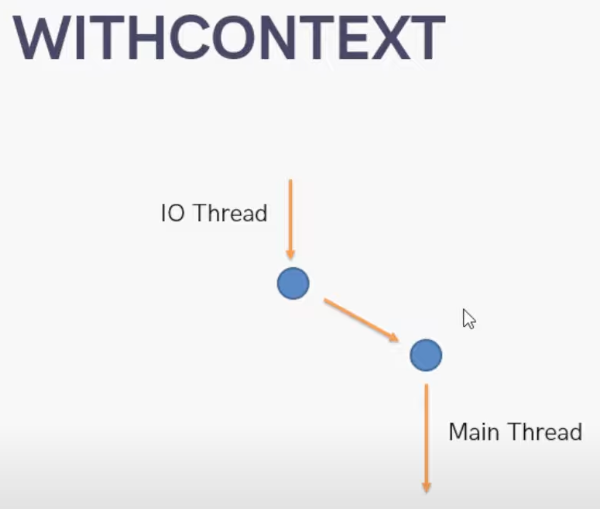 WITHCONTEXT

IO Thread

Main Thread